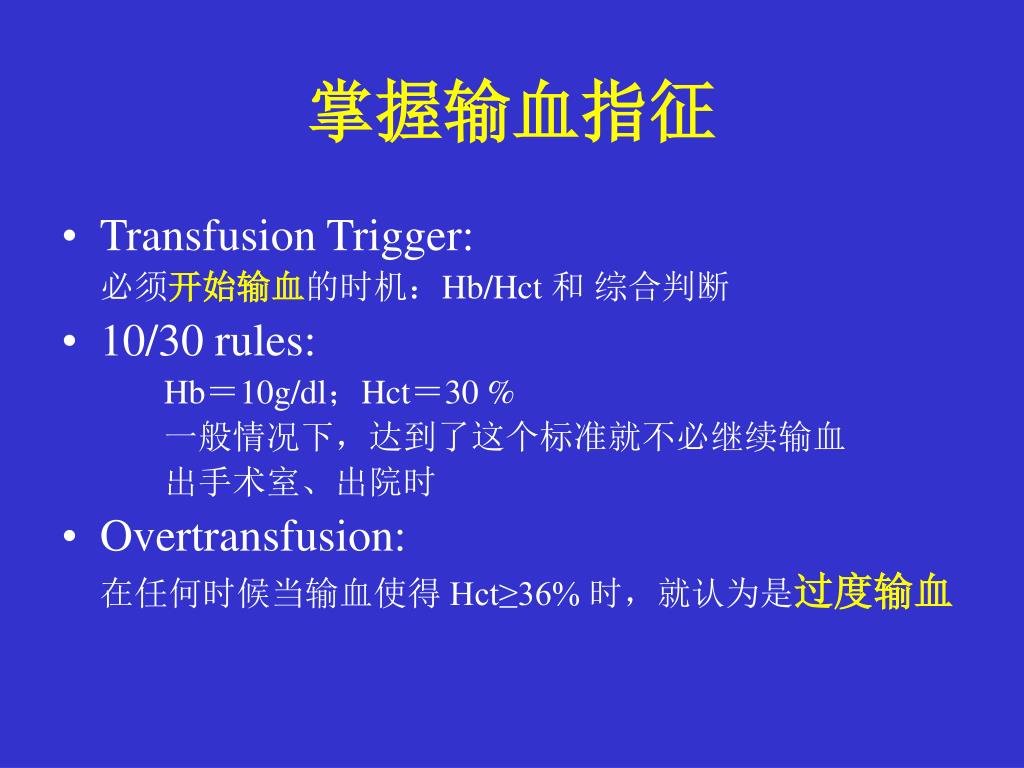 掌握输血指征

• Transfusion Trigger:
必须开始输血的时机：Hb/Hct 和 综合判断

• 10/30 rules:
Hb＝10g/dl；Hct＝30 ％
一般情况下，达到了这个标准就不必继续输血
出手术室、出院时

• Overtransfusion:
在任何时候当输血使得 Hct≥36% 时，就认为是过度输血